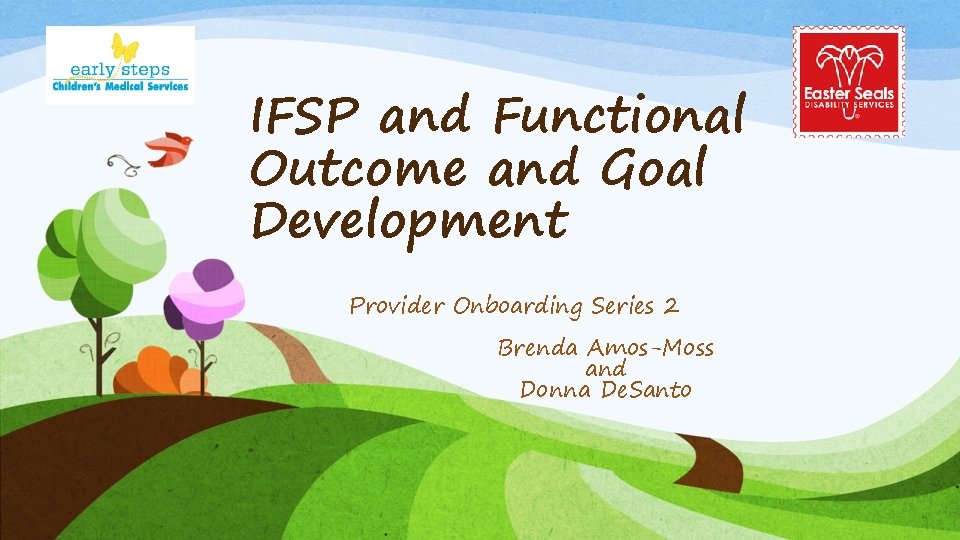 early steps
Children's Medical Services

Easter Seals
DISABILITY SERVICES

IFSP and Functional Outcome and Goal Development

Provider Onboarding Series 2

Brenda Amos-Moss
and
Donna DeSanto